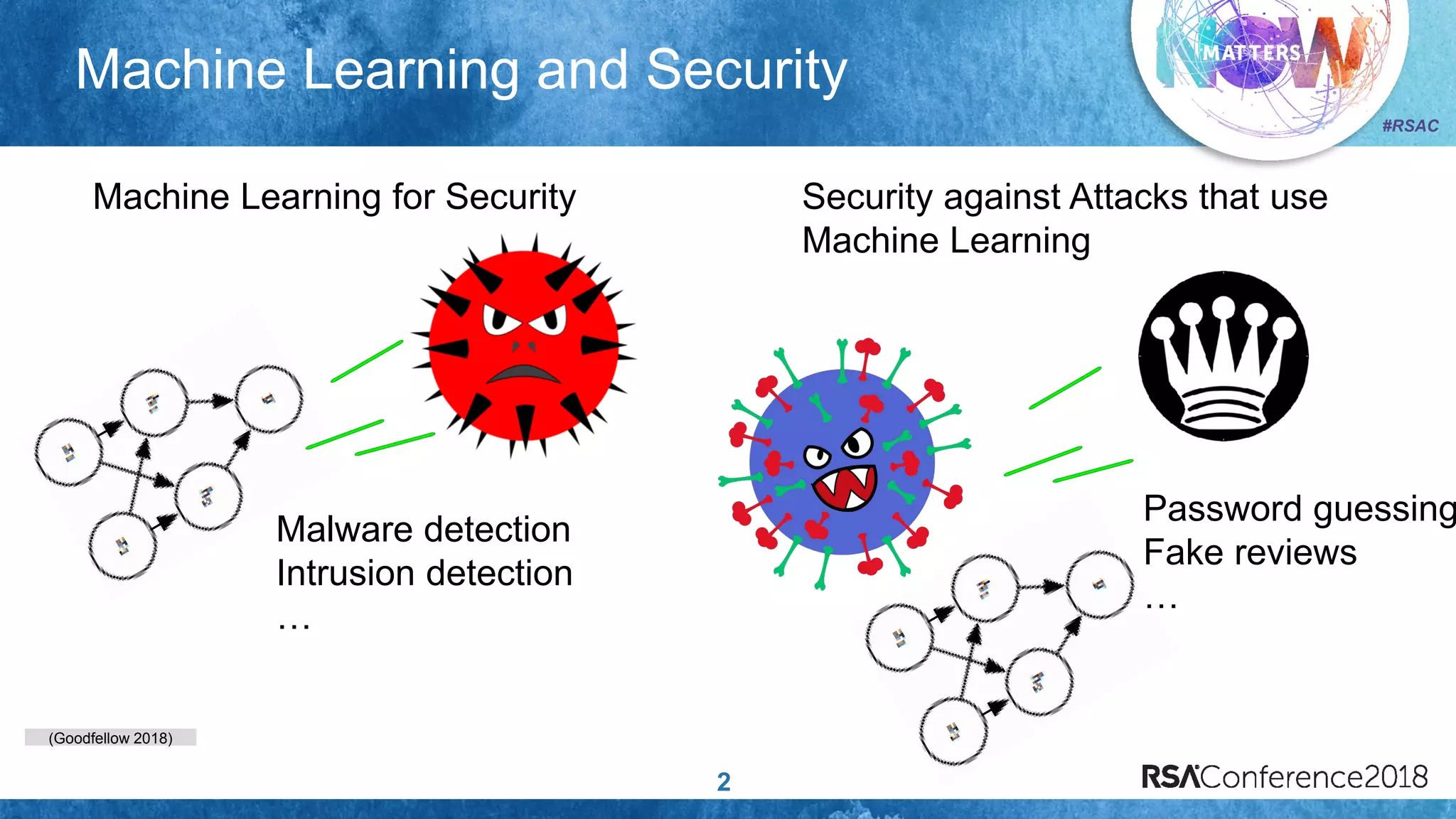 Machine Learning and Security

NOW MATTERS

#RSAC

Machine Learning for Security

Malware detection
Intrusion detection
…

Security against Attacks that use Machine Learning

Password guessing
Fake reviews
…

(Goodfellow 2018)

2

RSAConference2018